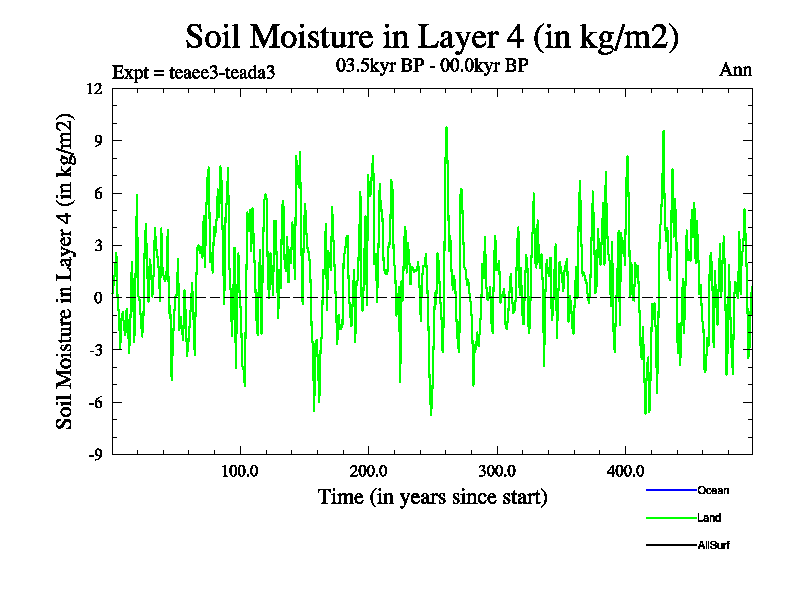 Soil Moisture in Layer 4 (in kg/m2)

Expt = teaee3-teada3

03.5kyr BP - 00.0kyr BP

Ann

Soil Moisture in Layer 4 (in kg/m2)

12

9

6

3

0

-3

-6

-9

100.0

200.0

300.0

400.0

Time (in years since start)

Ocean

Land

AllSurf